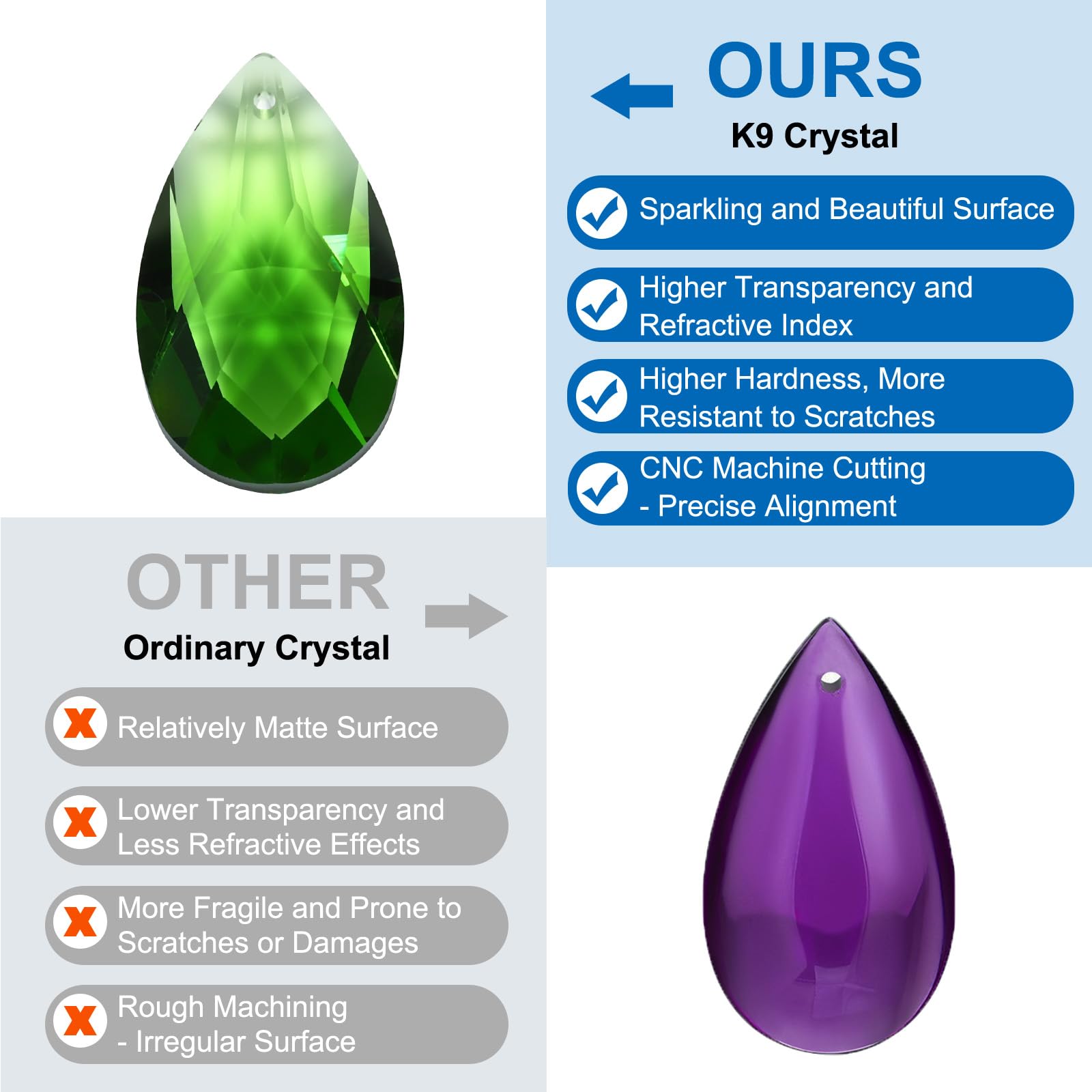 OURS
K9 Crystal

Sparkling and Beautiful Surface

Higher Transparency and Refractive Index

Higher Hardness, More Resistant to Scratches

CNC Machine Cutting - Precise Alignment

OTHER
Ordinary Crystal

Relatively Matte Surface

Lower Transparency and Less Refractive Effects

More Fragile and Prone to Scratches or Damages

Rough Machining - Irregular Surface